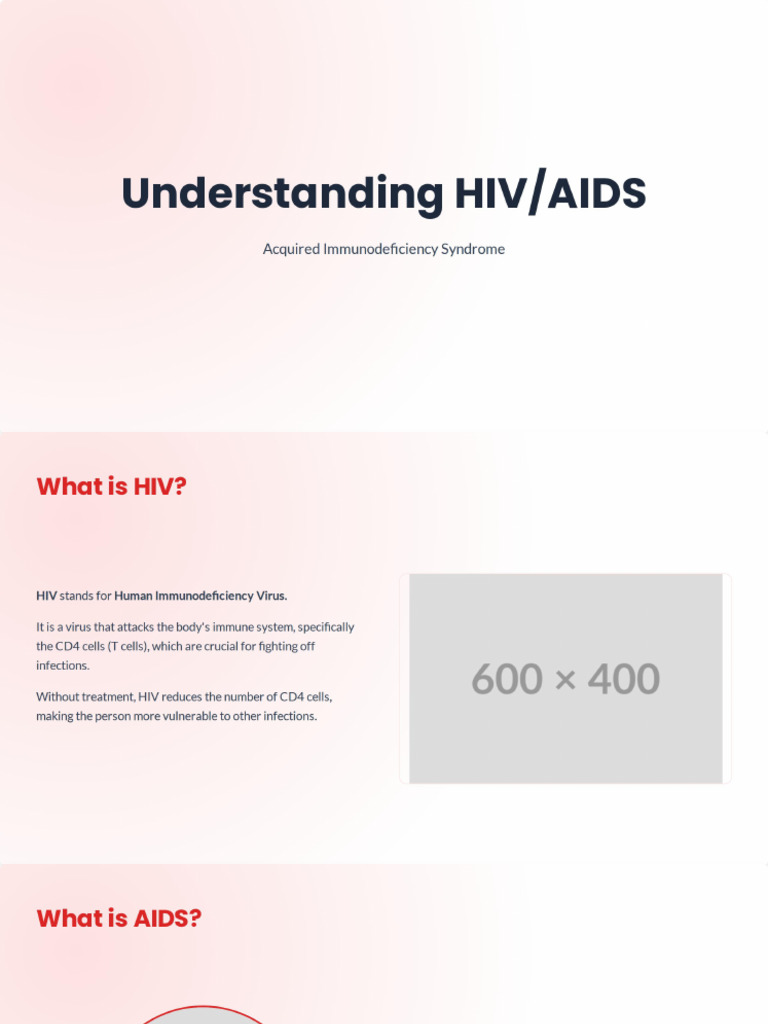 Understanding HIV/AIDS

Acquired Immunodeficiency Syndrome

What is HIV?

HIV stands for Human Immunodeficiency Virus.

It is a virus that attacks the body's immune system, specifically the CD4 cells (T cells), which are crucial for fighting off infections.

Without treatment, HIV reduces the number of CD4 cells, making the person more vulnerable to other infections.

600 × 400

What is AIDS?